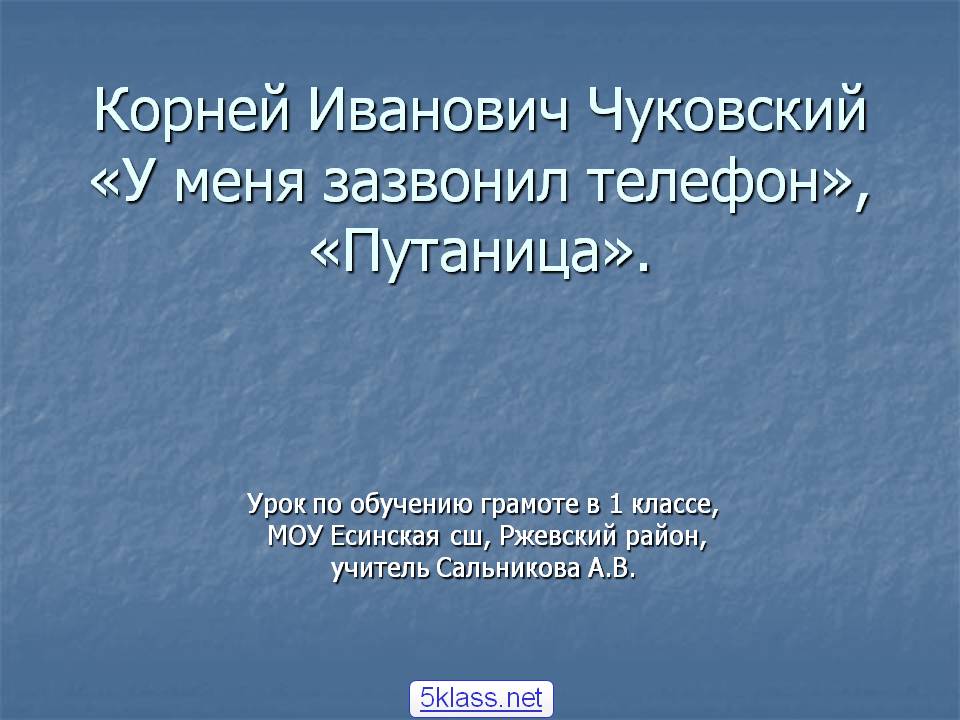 Корней Иванович Чуковский «У меня зазвонил телефон», «Путаница».

Урок по обучению грамоте в 1 классе, МОУ Есинская сш, Ржевский район, учитель Сальникова А.В.

5klass.net